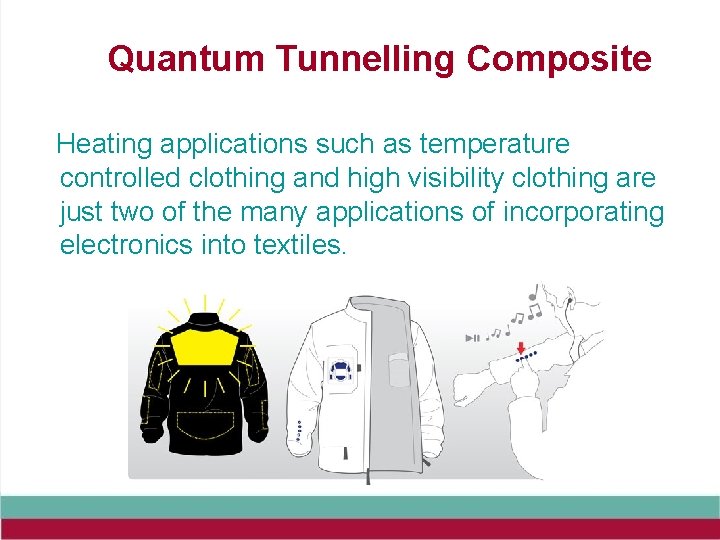 Quantum Tunnelling Composite

Heating applications such as temperature controlled clothing and high visibility clothing are just two of the many applications of incorporating electronics into textiles.